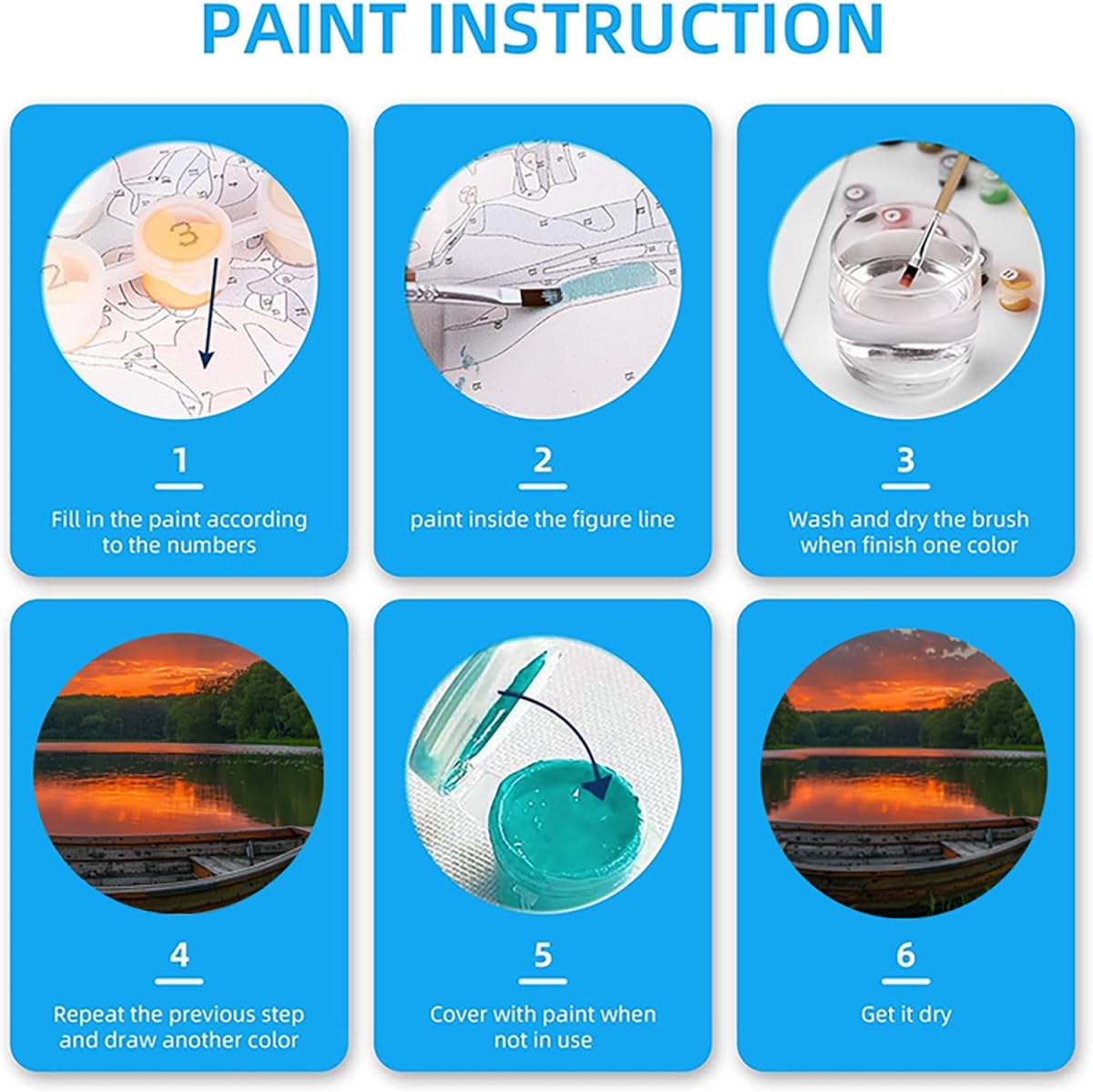 PAINT INSTRUCTION

3

1
Fill in the paint according to the numbers

2
paint inside the figure line

3
Wash and dry the brush when finish one color

4
Repeat the previous step and draw another color

5
Cover with paint when not in use

6
Get it dry